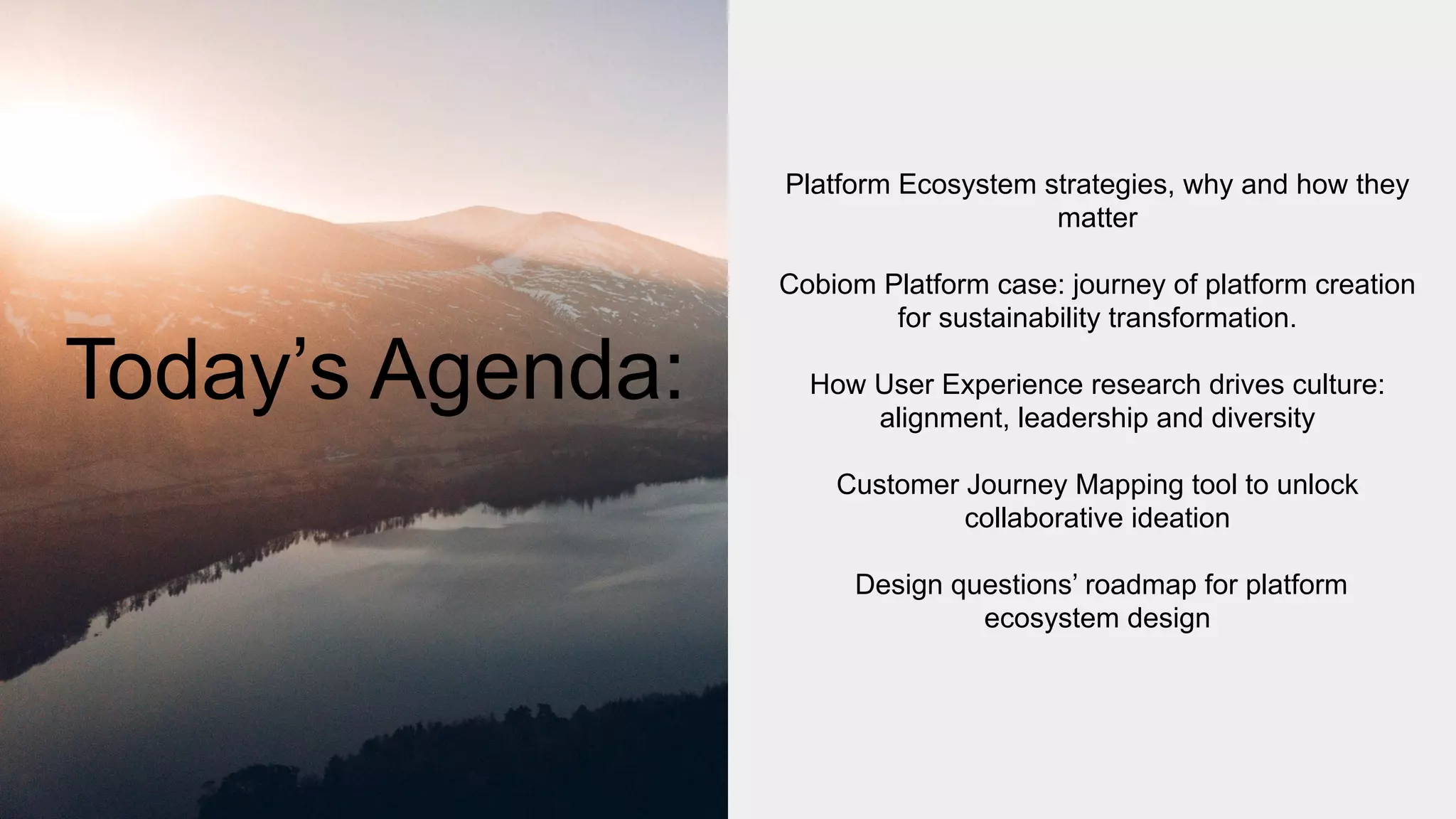 Today’s Agenda:

Platform Ecosystem strategies, why and how they matter

Cobiom Platform case: journey of platform creation for sustainability transformation.

How User Experience research drives culture: alignment, leadership and diversity

Customer Journey Mapping tool to unlock collaborative ideation

Design questions’ roadmap for platform ecosystem design